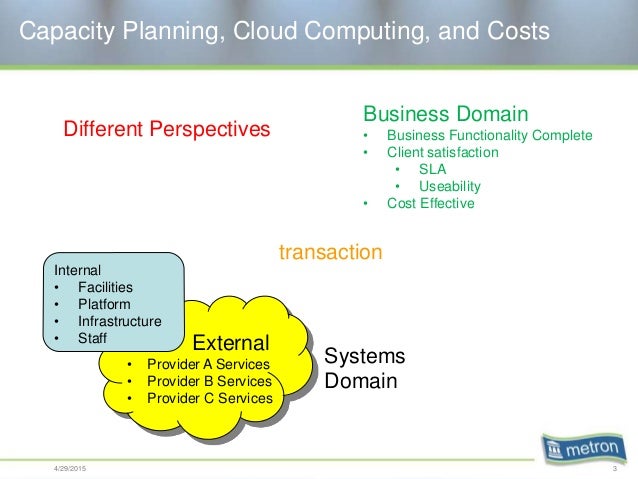 Capacity Planning, Cloud Computing, and Costs

Different Perspectives

Business Domain
• Business Functionality Complete
• Client satisfaction
  • SLA
  • Useability
• Cost Effective

transaction

Internal
• Facilities
• Platform
• Infrastructure
• Staff

External
• Provider A Services
• Provider B Services
• Provider C Services

Systems Domain

metron

4/29/2015

3